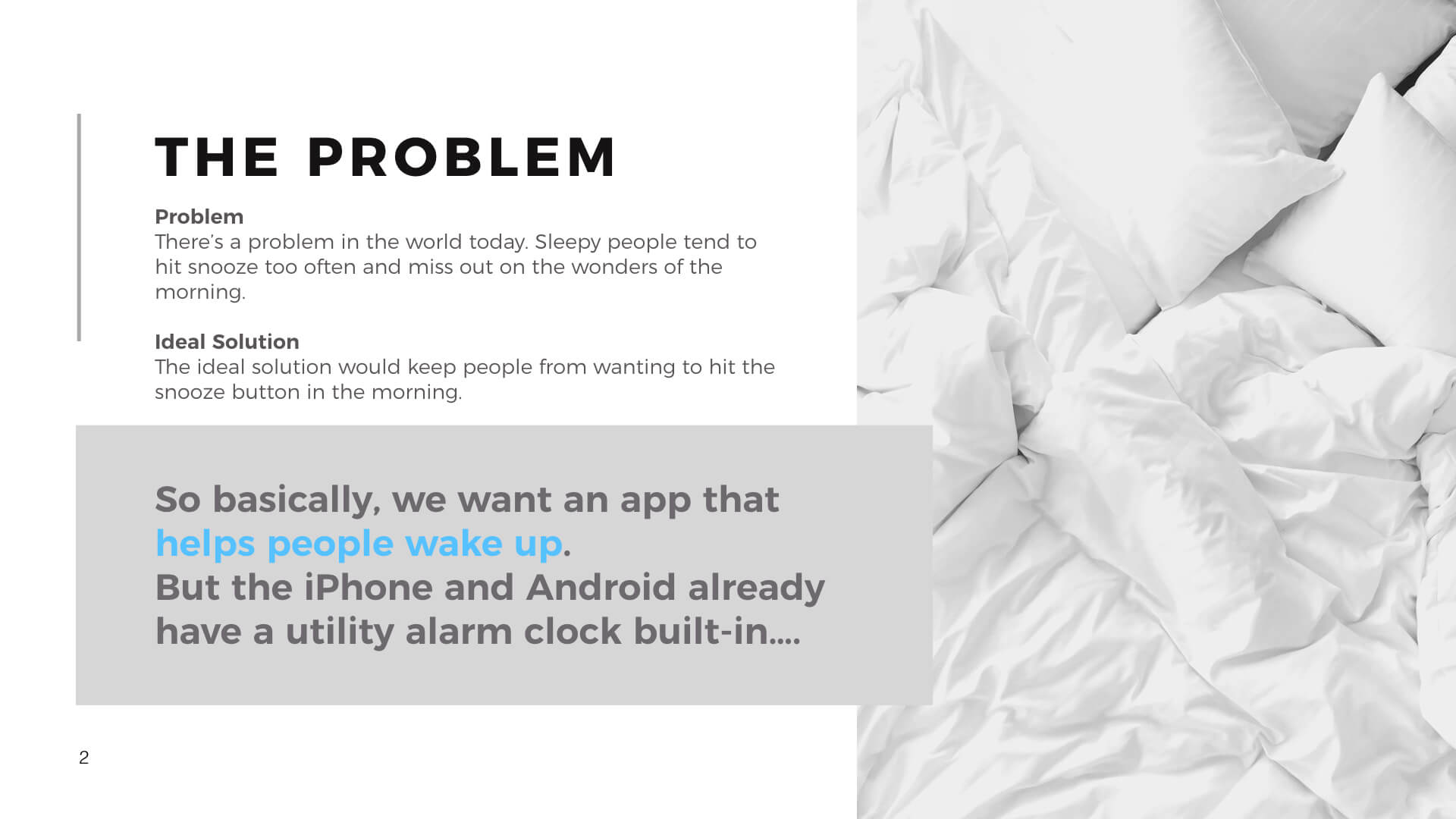 THE PROBLEM

Problem
There's a problem in the world today. Sleepy people tend to hit snooze too often and miss out on the wonders of the morning.

Ideal Solution
The ideal solution would keep people from wanting to hit the snooze button in the morning.

So basically, we want an app that helps people wake up.
But the iPhone and Android already have a utility alarm clock built-in....

2